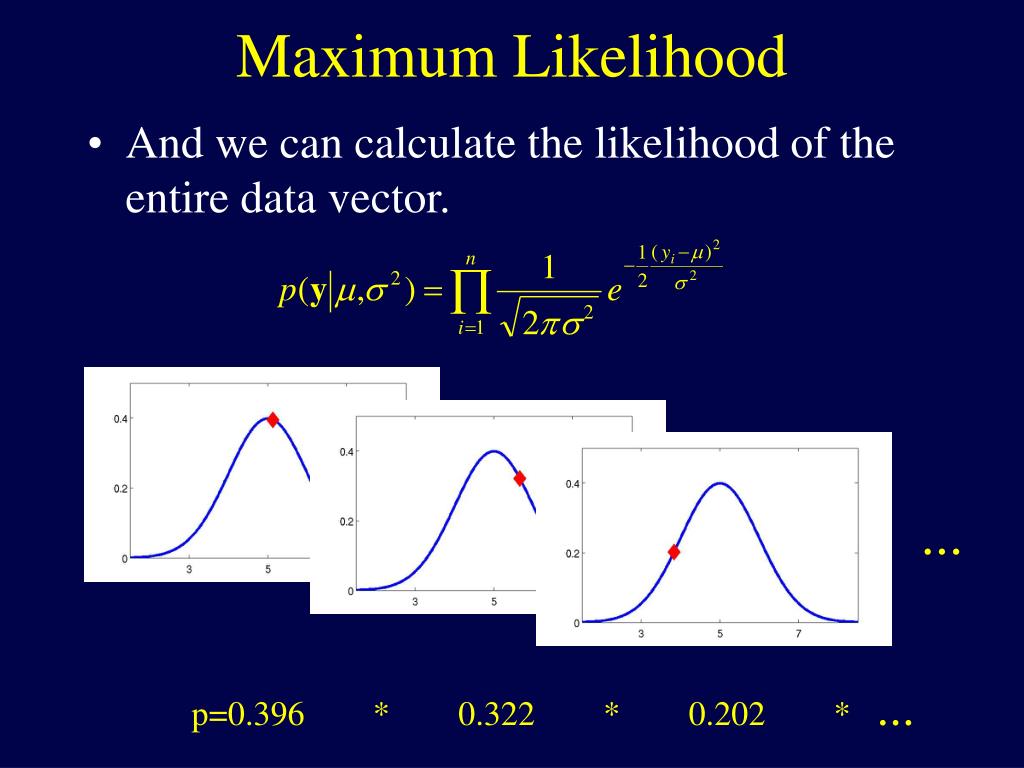 Maximum Likelihood

• And we can calculate the likelihood of the entire data vector.

$p(\mathbf{y}|\mu,\sigma^2) = \prod_{i=1}^{n} \frac{1}{\sqrt{2\pi\sigma^2}} e^{-\frac{1}{2}\frac{(y_i-\mu)^2}{\sigma^2}}$

0.4
0.2
0
3
5

0.4
0.2
0
3
5

0.4
0.2
0
3
5
7

...

p=0.396 * 0.322 * 0.202 * ...